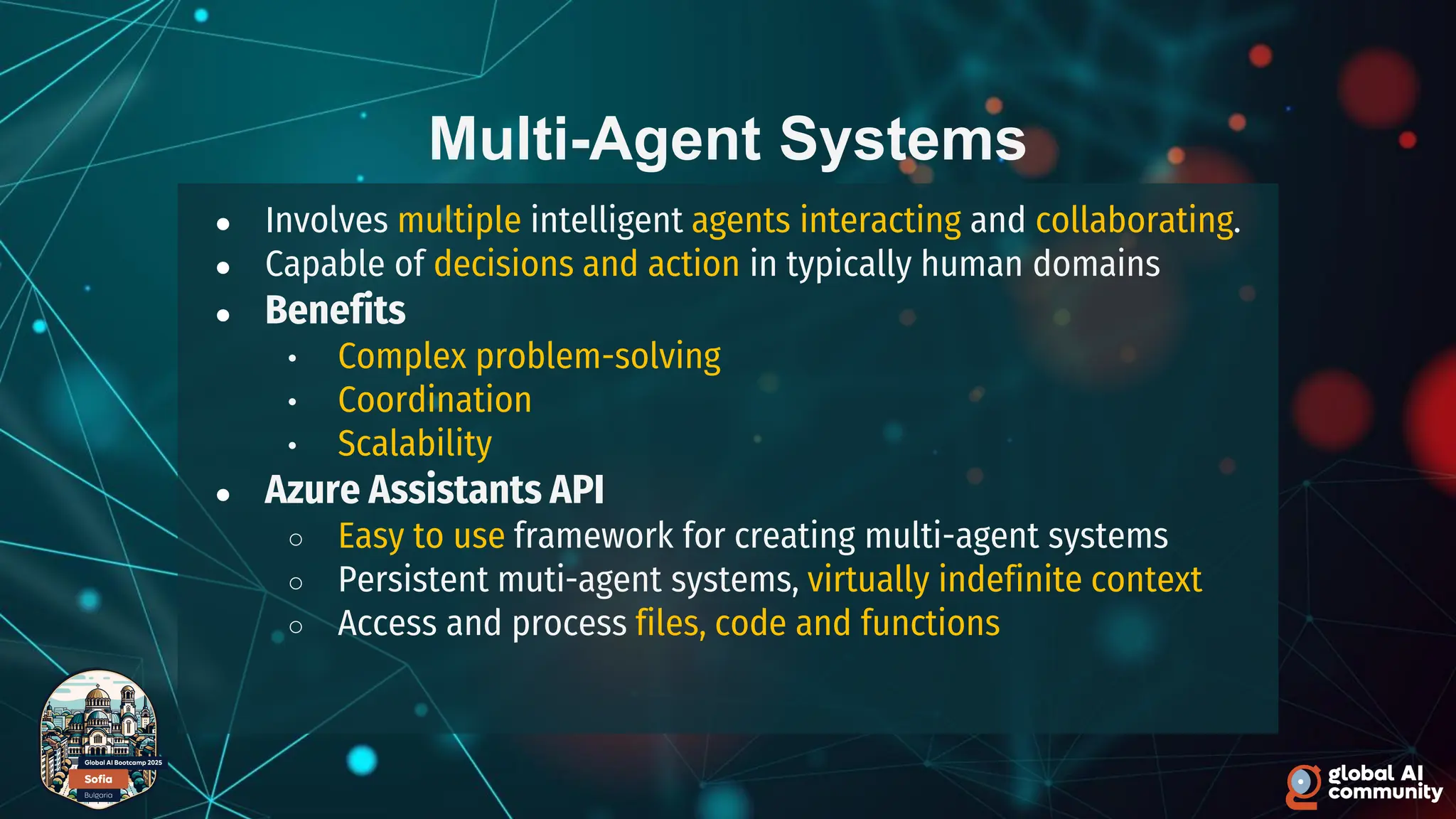 Multi-Agent Systems

- Involves multiple intelligent agents interacting and collaborating.
- Capable of decisions and action in typically human domains
- Benefits
  - Complex problem-solving
  - Coordination
  - Scalability
- Azure Assistants API
  - Easy to use framework for creating multi-agent systems
  - Persistent muti-agent systems, virtually indefinite context
  - Access and process files, code and functions

Global AI Bootcamp 2025
Sofia
Bulgaria

global AI community